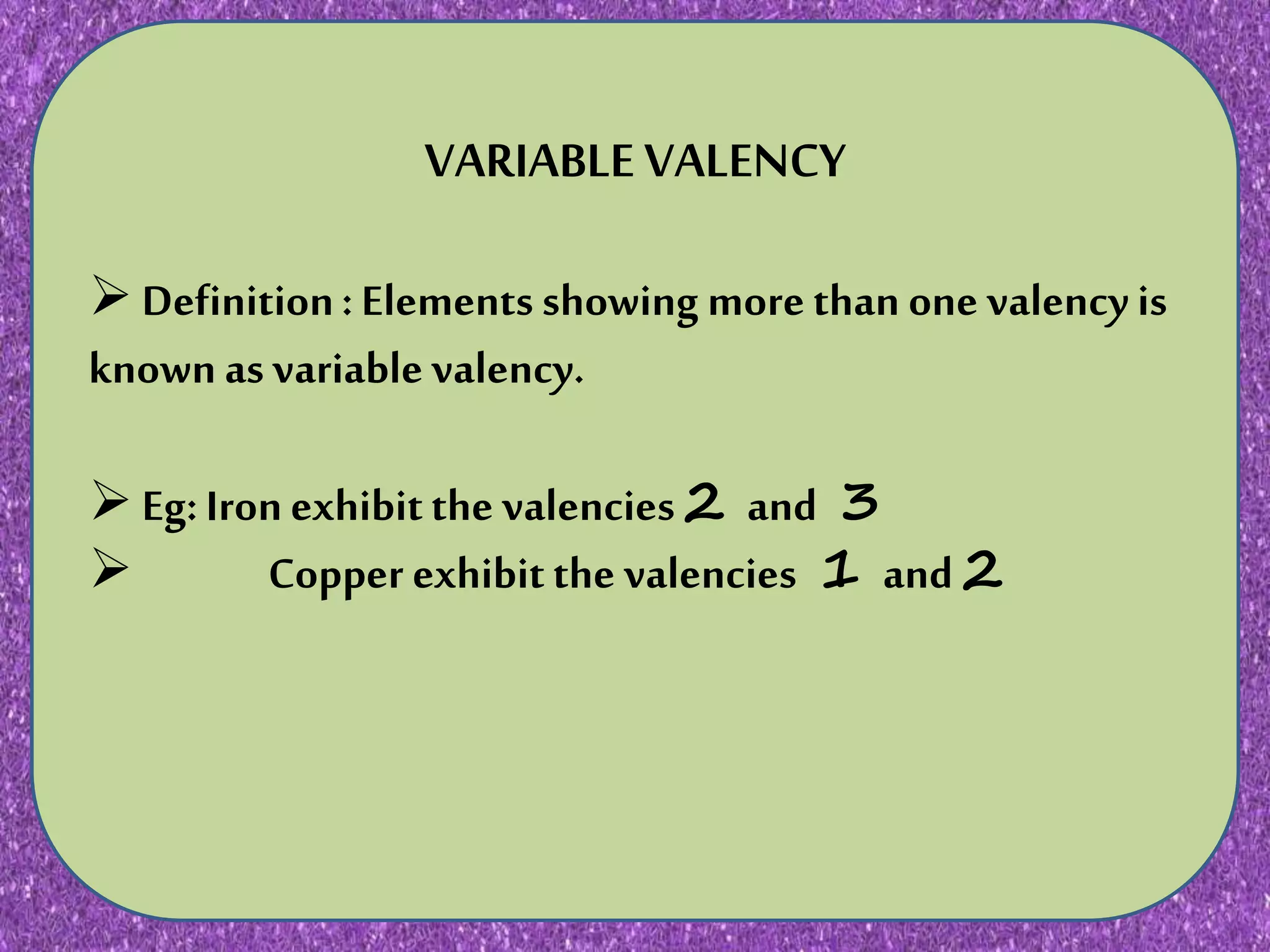 VARIABLE VALENCY

➢ Definition : Elements showing more than one valency is known as variable valency.

➢ Eg: Iron exhibit the valencies 2 and 3
➢ Copper exhibit the valencies 1 and 2